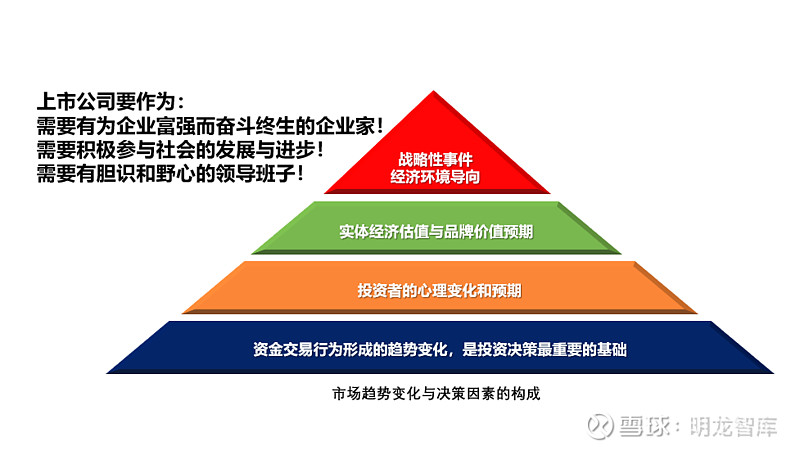 上市公司要作为：
需要有为企业富强而奋斗终生的企业家！
需要积极参与社会的发展与进步！
需要有胆识和野心的领导班子！

战略性事件
经济环境导向

实体经济估值与品牌价值预期

投资者的心理变化和预期

资金交易行为形成的趋势变化，是投资决策最重要的基础

市场趋势变化与决策因素的构成

雪球：明龙智库